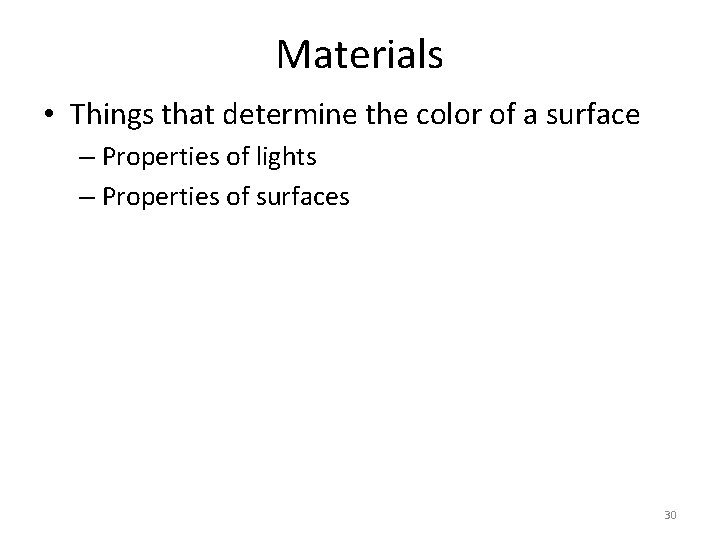 Materials

• Things that determine the color of a surface
– Properties of lights
– Properties of surfaces

30